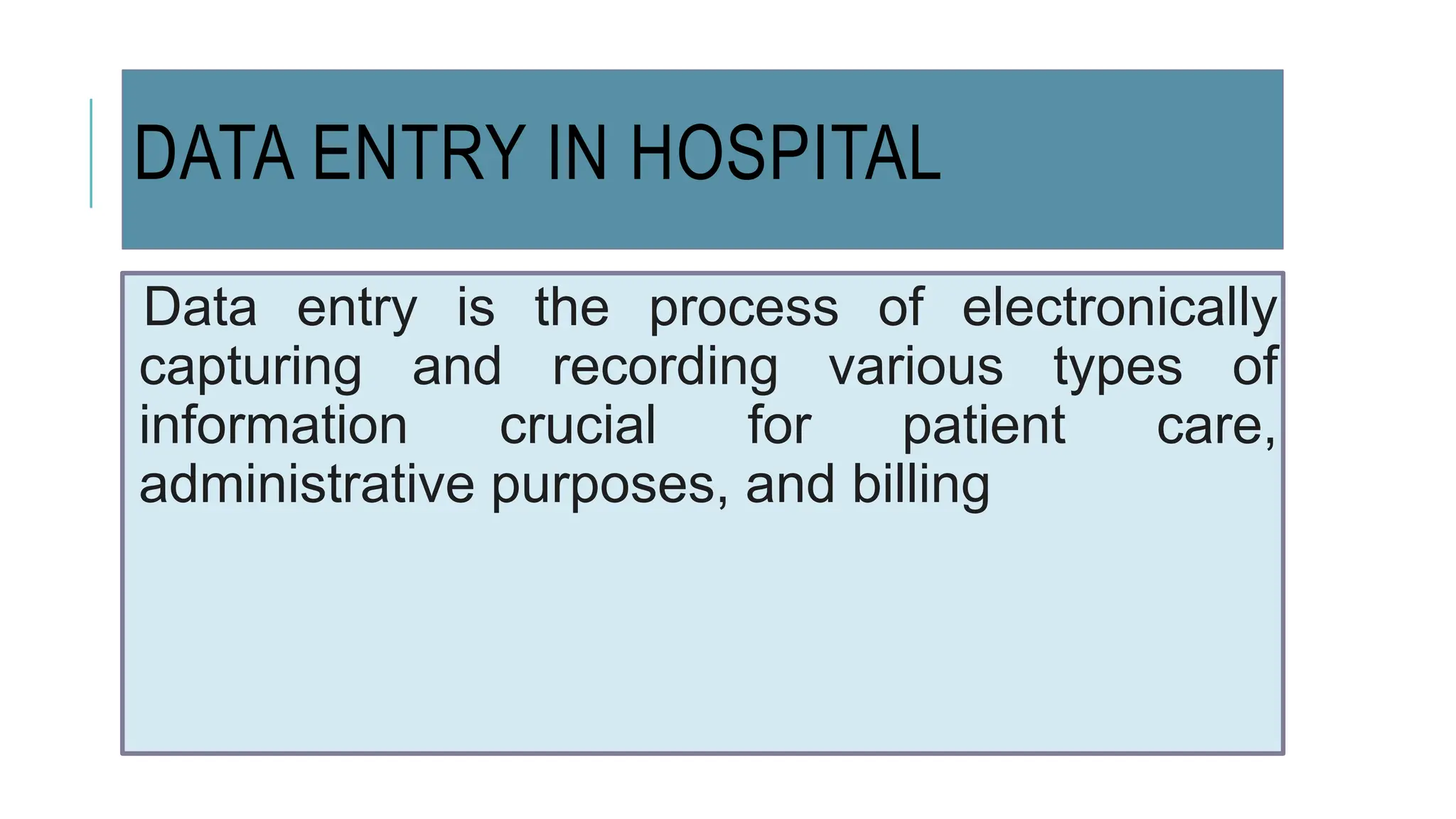 DATA ENTRY IN HOSPITAL

Data entry is the process of electronically capturing and recording various types of information crucial for patient care, administrative purposes, and billing